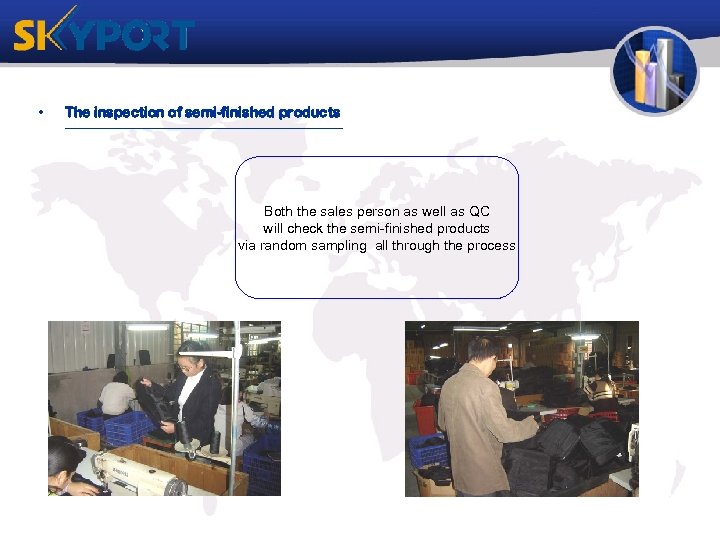 SKYPORT

• The inspection of semi-finished products

Both the sales person as well as QC will check the semi-finished products via random sampling  all through the process